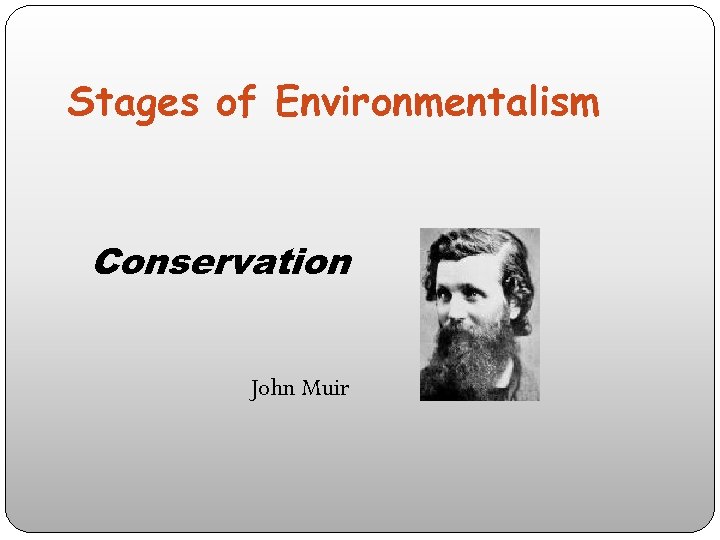 Stages of Environmentalism

Conservation

John Muir